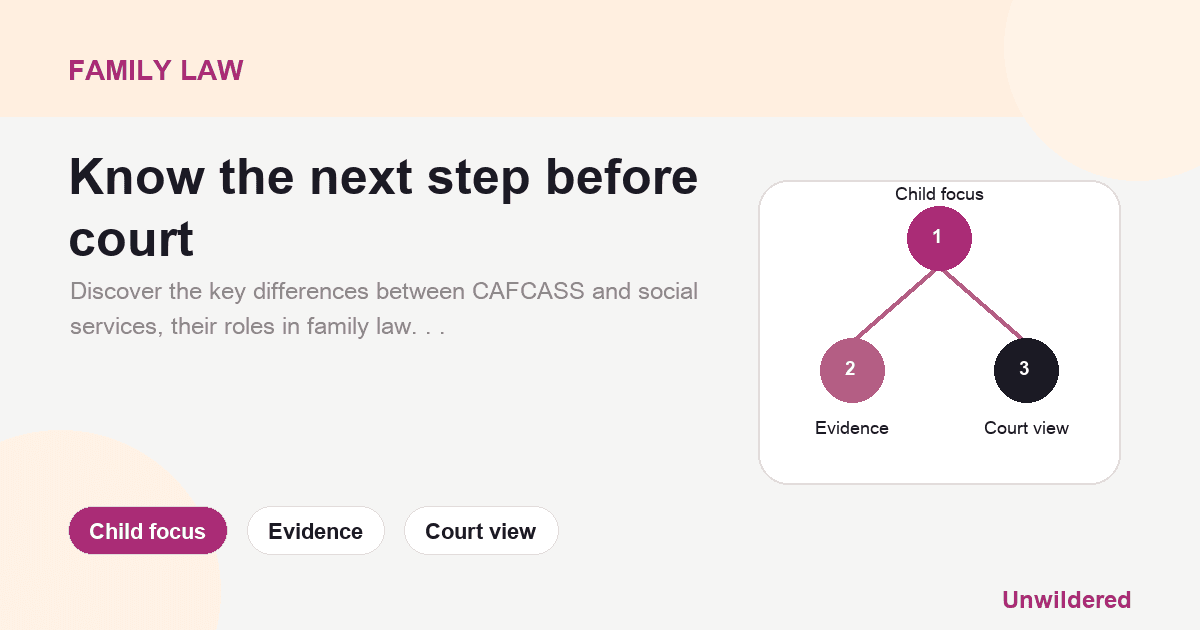 FAMILY LAW

Know the next step before court

Discover the key differences between CAFCASS and social services, their roles in family law. . .

Child focus
1
2
3
Evidence
Court view

Child focus
Evidence
Court view

Unwildered